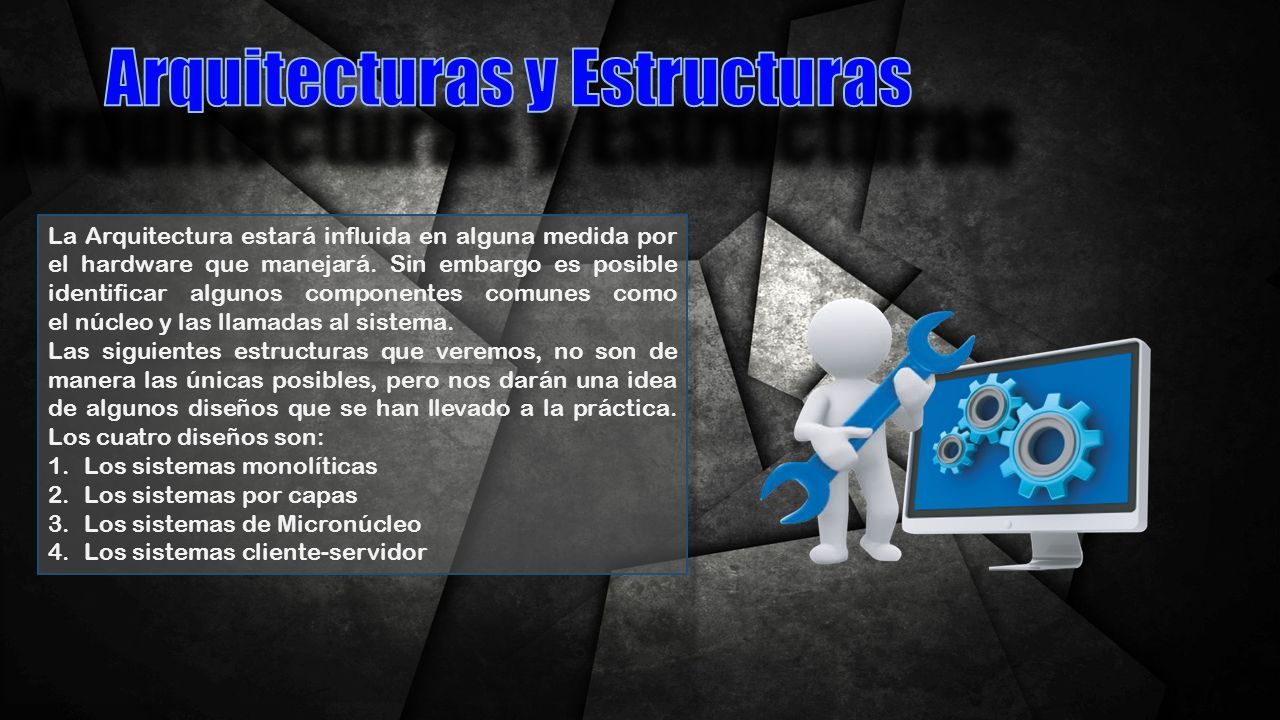 Arquitecturas y Estructuras

La Arquitectura estará influida en alguna medida por el hardware que manejará. Sin embargo es posible identificar algunos componentes comunes como el núcleo y las llamadas al sistema.
Las siguientes estructuras que veremos, no son de manera las únicas posibles, pero nos darán una idea de algunos diseños que se han llevado a la práctica. Los cuatro diseños son:
1. Los sistemas monolíticas
2. Los sistemas por capas
3. Los sistemas de Micronúcleo
4. Los sistemas cliente-servidor